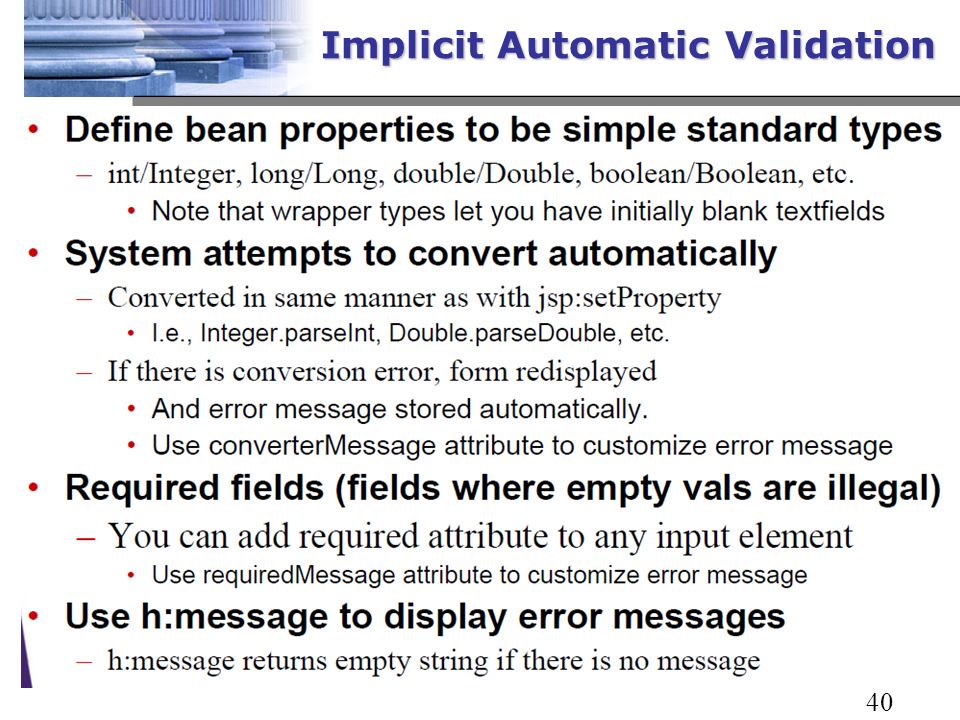 Implicit Automatic Validation

• Define bean properties to be simple standard types
– int/Integer, long/Long, double/Double, boolean/Boolean, etc.
• Note that wrapper types let you have initially blank textfields

• System attempts to convert automatically
– Converted in same manner as with jsp:setProperty
• I.e., Integer.parseInt, Double.parseDouble, etc.
– If there is conversion error, form redisplayed
• And error message stored automatically.
• Use converterMessage attribute to customize error message

• Required fields (fields where empty vals are illegal)
– You can add required attribute to any input element
• Use requiredMessage attribute to customize error message

• Use h:message to display error messages
– h:message returns empty string if there is no message

40